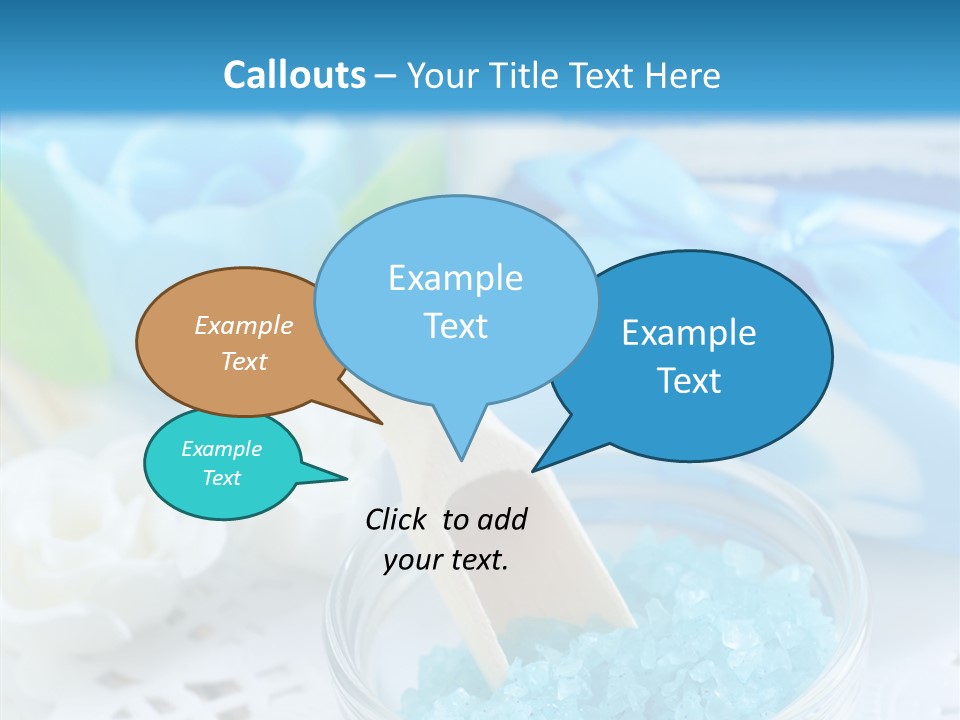 Callouts – Your Title Text Here

Example Text

Example Text

Example Text

Example Text

Click to add your text.